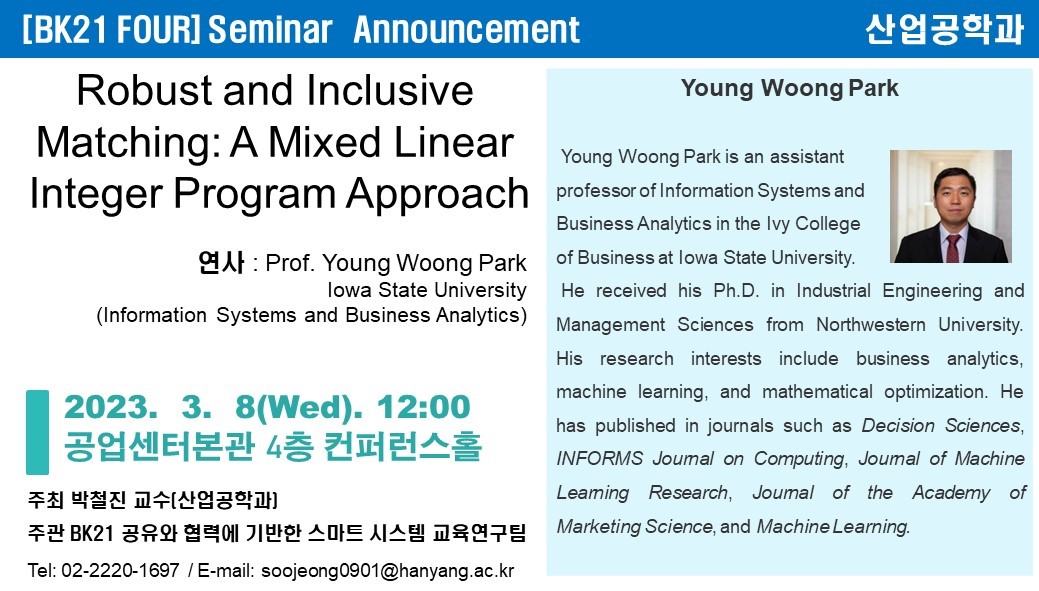 [BK21 FOUR] Seminar Announcement

산업공학과

Robust and Inclusive Matching: A Mixed Linear Integer Program Approach

연사 : Prof. Young Woong Park
Iowa State University
(Information Systems and Business Analytics)

2023. 3. 8(Wed). 12:00
공업센터본관 4층 컨퍼런스홀

주최 박철진 교수(산업공학과)
주관 BK21 공유와 협력에 기반한 스마트 시스템 교육연구팀

Tel: 02-2220-1697 / E-mail: soojeong0901@hanyang.ac.kr

Young Woong Park

Young Woong Park is an assistant professor of Information Systems and Business Analytics in the Ivy College of Business at Iowa State University.

He received his Ph.D. in Industrial Engineering and Management Sciences from Northwestern University. His research interests include business analytics, machine learning, and mathematical optimization. He has published in journals such as Decision Sciences, INFORMS Journal on Computing, Journal of Machine Learning Research, Journal of the Academy of Marketing Science, and Machine Learning.